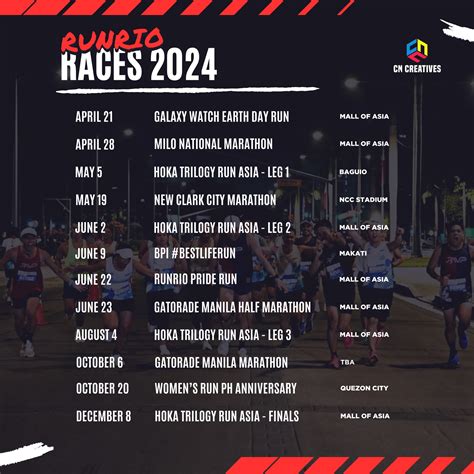 RUNRIO
RACES 2024

CN CREATIVES

| | | |
|---|---|---|
| APRIL 21 | GALAXY WATCH EARTH DAY RUN | MALL OF ASIA |
| APRIL 28 | MILO NATIONAL MARATHON | MALL OF ASIA |
| MAY 5 | HOKA TRILOGY RUN ASIA - LEG 1 | BAGUIO |
| MAY 19 | NEW CLARK CITY MARATHON | NCC STADIUM |
| JUNE 2 | HOKA TRILOGY RUN ASIA - LEG 2 | MALL OF ASIA |
| JUNE 9 | BPI #BESTLIFERUN | MAKATI |
| JUNE 22 | RUNRIO PRIDE RUN | MALL OF ASIA |
| JUNE 23 | GATORADE MANILA HALF MARATHON | MALL OF ASIA |
| AUGUST 4 | HOKA TRILOGY RUN ASIA - LEG 3 | MALL OF ASIA |
| OCTOBER 6 | GATORADE MANILA MARATHON | TBA |
| OCTOBER 20 | WOMEN'S RUN PH ANNIVERSARY | QUEZON CITY |
| DECEMBER 8 | HOKA TRILOGY RUN ASIA - FINALS | MALL OF ASIA |